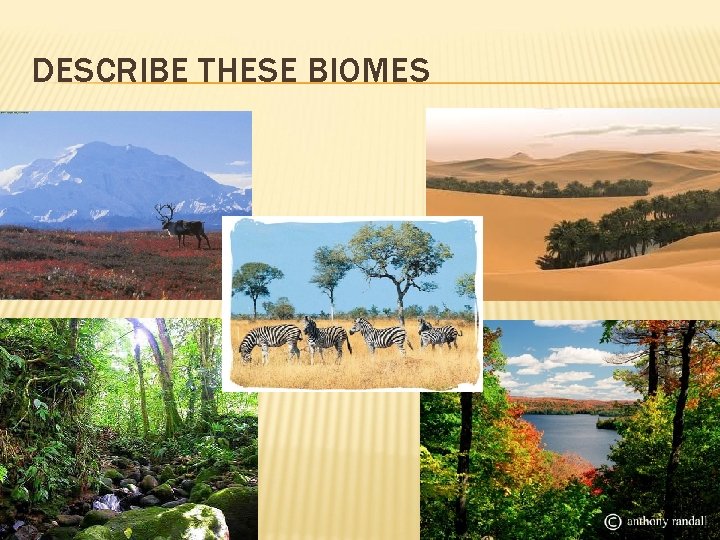 DESCRIBE THESE BIOMES

© anthony randall